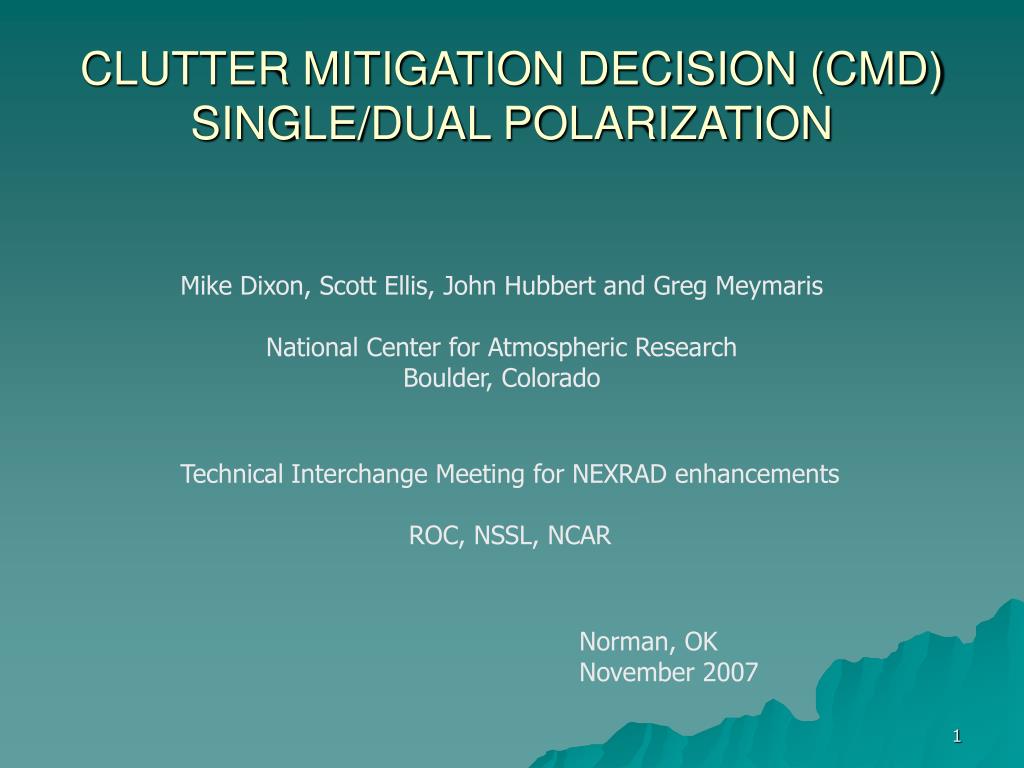 CLUTTER MITIGATION DECISION (CMD) SINGLE/DUAL POLARIZATION

Mike Dixon, Scott Ellis, John Hubbert and Greg Meymaris

National Center for Atmospheric Research
Boulder, Colorado

Technical Interchange Meeting for NEXRAD enhancements

ROC, NSSL, NCAR

Norman, OK
November 2007

1